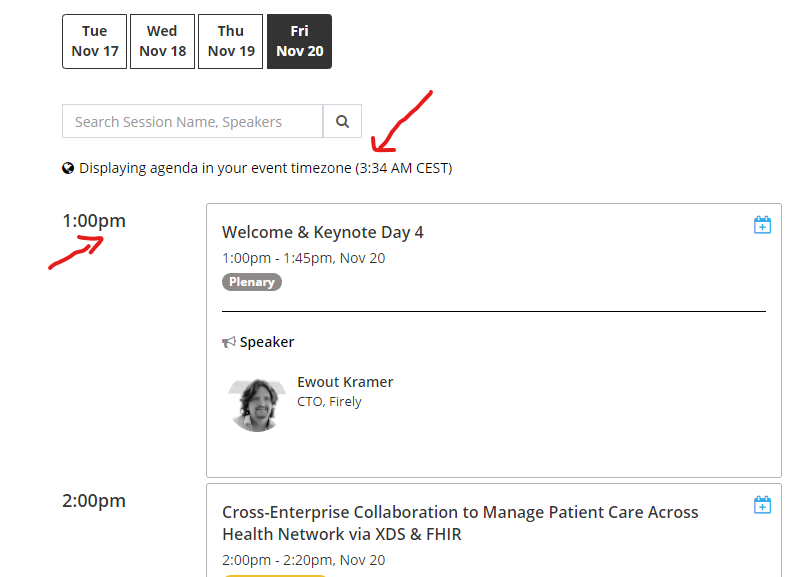 Tue Nov 17
Wed Nov 18
Thu Nov 19
Fri Nov 20

Search Session Name, Speakers

Displaying agenda in your event timezone (3:34 AM CEST)

1:00pm

Welcome & Keynote Day 4
1:00pm - 1:45pm, Nov 20
Plenary

Speaker

Ewout Kramer
CTO, Firely

2:00pm

Cross-Enterprise Collaboration to Manage Patient Care Across Health Network via XDS & FHIR
2:00pm - 2:20pm, Nov 20